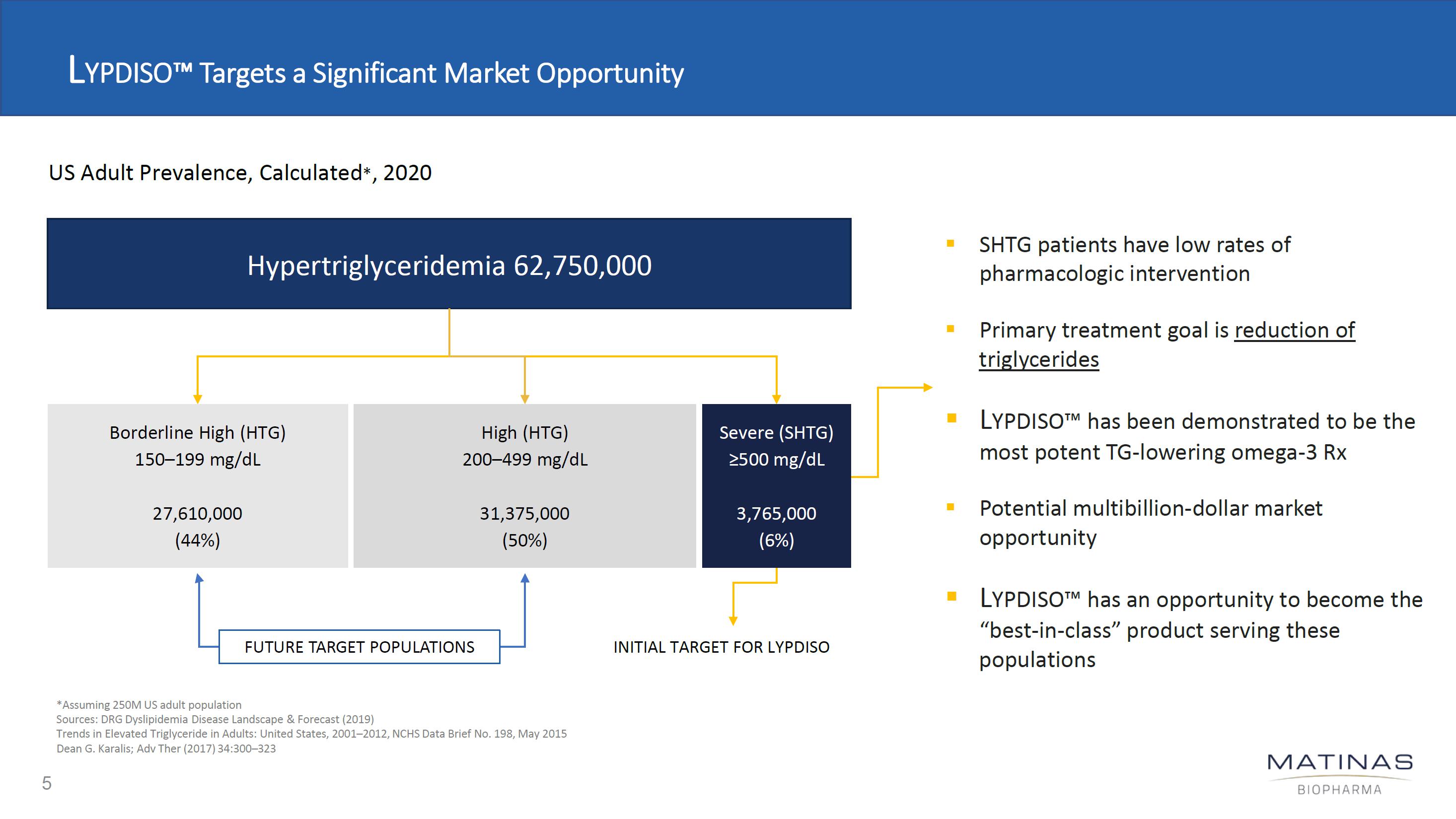 LYPDISO™ Targets a Significant Market Opportunity

US Adult Prevalence, Calculated*, 2020

Hypertriglyceridemia 62,750,000

Borderline High (HTG)
150–199 mg/dL

27,610,000
(44%)

High (HTG)
200–499 mg/dL

31,375,000
(50%)

Severe (SHTG)
≥500 mg/dL

3,765,000
(6%)

FUTURE TARGET POPULATIONS

INITIAL TARGET FOR LYPDISO

▪ SHTG patients have low rates of pharmacologic intervention

▪ Primary treatment goal is reduction of triglycerides

▪ LYPDISO™ has been demonstrated to be the most potent TG-lowering omega-3 Rx

▪ Potential multibillion-dollar market opportunity

▪ LYPDISO™ has an opportunity to become the "best-in-class" product serving these populations

*Assuming 250M US adult population
Sources: DRG Dyslipidemia Disease Landscape & Forecast (2019)
Trends in Elevated Triglyceride in Adults: United States, 2001–2012, NCHS Data Brief No. 198, May 2015
Dean G. Karalis; Adv Ther (2017) 34:300–323

5

MATINAS
BIOPHARMA